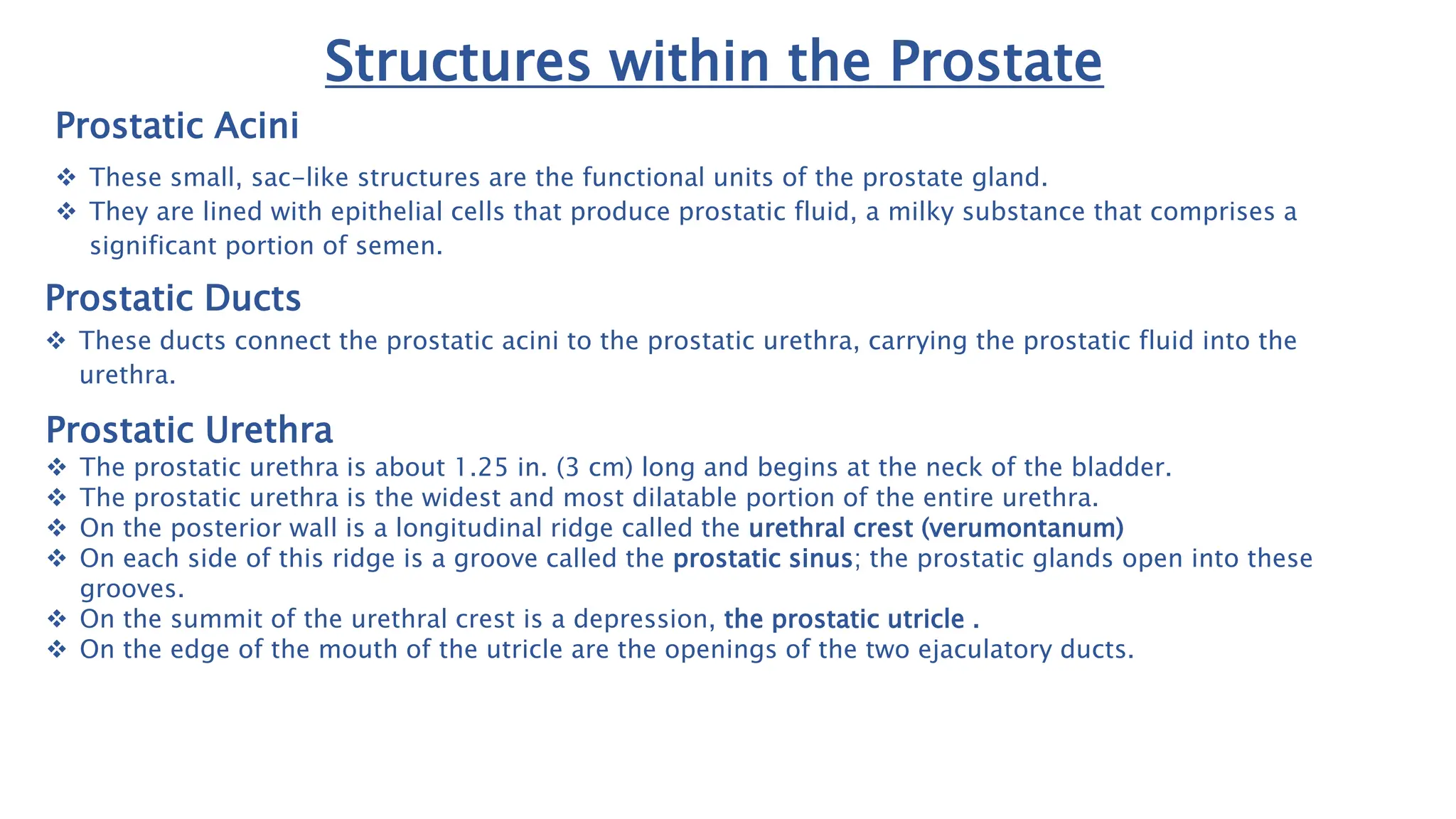 Structures within the Prostate

Prostatic Acini

❖ These small, sac-like structures are the functional units of the prostate gland.
❖ They are lined with epithelial cells that produce prostatic fluid, a milky substance that comprises a significant portion of semen.

Prostatic Ducts

❖ These ducts connect the prostatic acini to the prostatic urethra, carrying the prostatic fluid into the urethra.

Prostatic Urethra

❖ The prostatic urethra is about 1.25 in. (3 cm) long and begins at the neck of the bladder.
❖ The prostatic urethra is the widest and most dilatable portion of the entire urethra.
❖ On the posterior wall is a longitudinal ridge called the urethral crest (verumontanum)
❖ On each side of this ridge is a groove called the prostatic sinus; the prostatic glands open into these grooves.
❖ On the summit of the urethral crest is a depression, the prostatic utricle .
❖ On the edge of the mouth of the utricle are the openings of the two ejaculatory ducts.